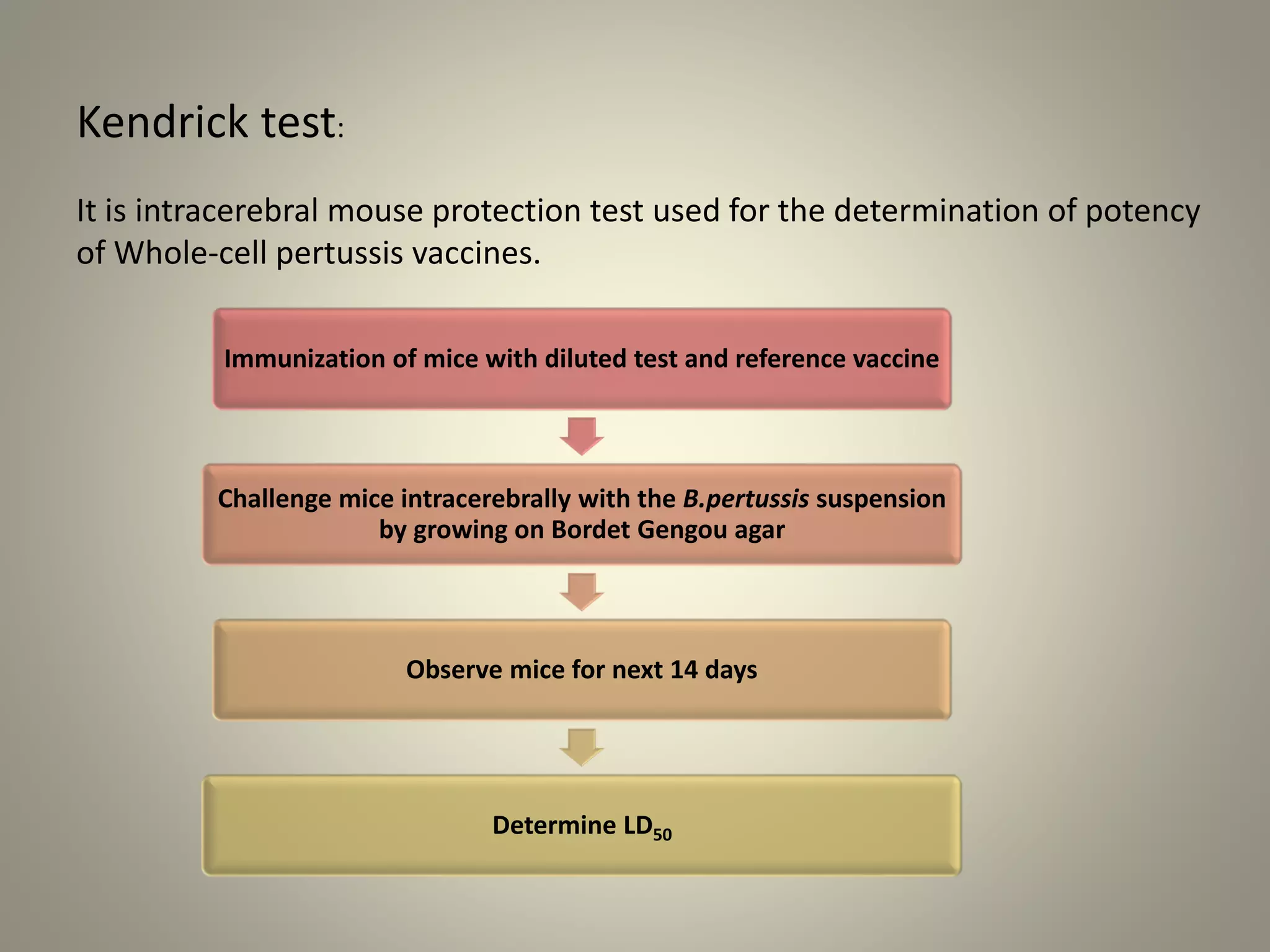 Kendrick test:

It is intracerebral mouse protection test used for the determination of potency of Whole-cell pertussis vaccines.

Immunization of mice with diluted test and reference vaccine

Challenge mice intracerebrally with the B.pertussis suspension by growing on Bordet Gengou agar

Observe mice for next 14 days

Determine $LD_{50}$